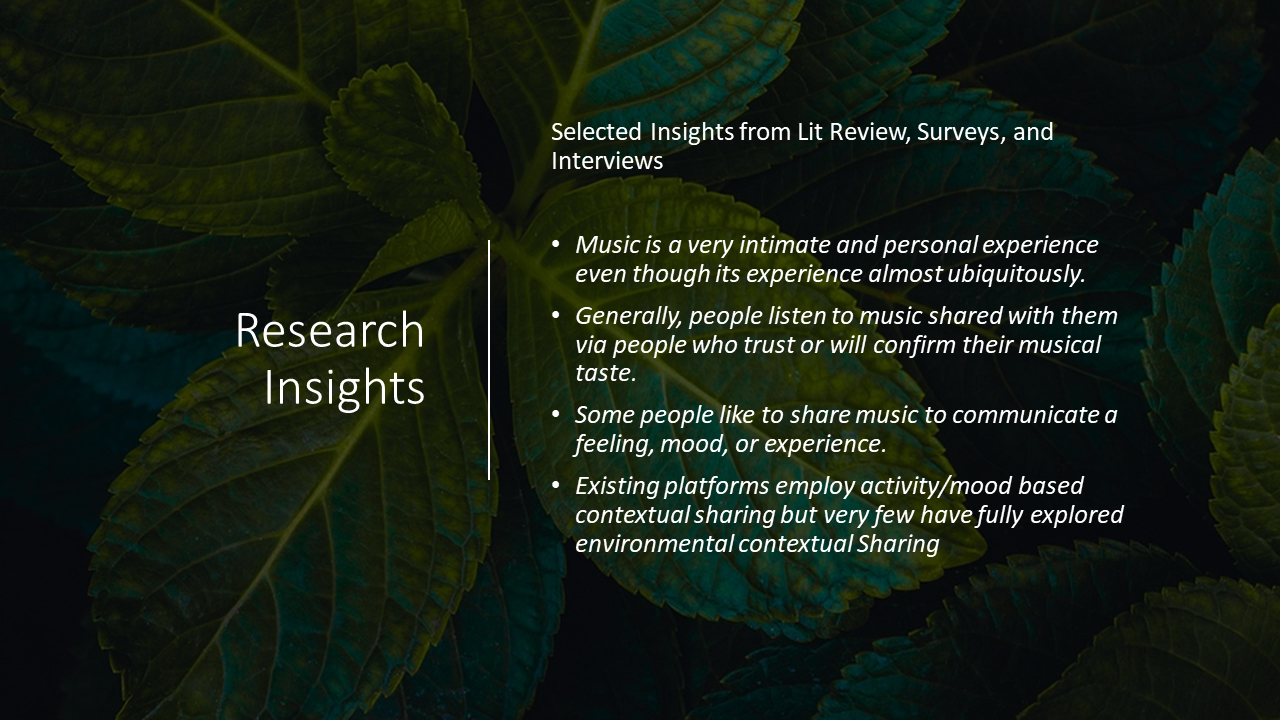 Research Insights

Selected Insights from Lit Review, Surveys, and Interviews

• Music is a very intimate and personal experience even though its experience almost ubiquitously.
• Generally, people listen to music shared with them via people who trust or will confirm their musical taste.
• Some people like to share music to communicate a feeling, mood, or experience.
• Existing platforms employ activity/mood based contextual sharing but very few have fully explored environmental contextual Sharing